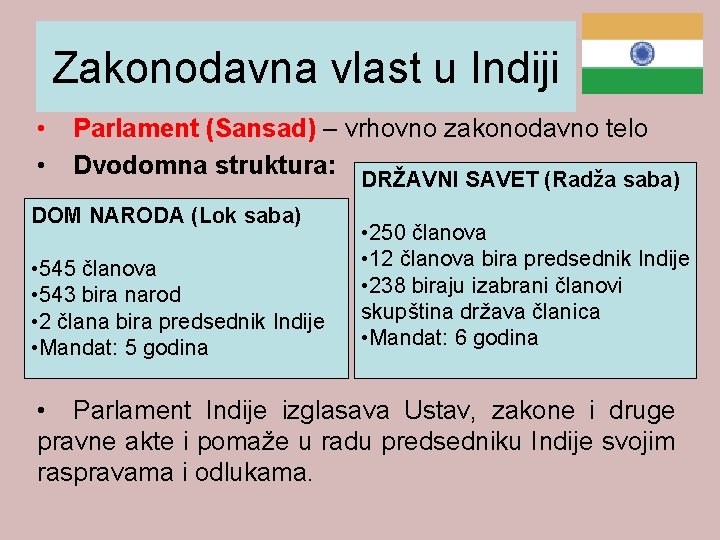 Zakonodavna vlast u Indiji

• Parlament (Sansad) – vrhovno zakonodavno telo
• Dvodomna struktura:

DOM NARODA (Lok saba)

•545 članova
•543 bira narod
•2 člana bira predsednik Indije
•Mandat: 5 godina

DRŽAVNI SAVET (Radža saba)

•250 članova
•12 članova bira predsednik Indije
•238 biraju izabrani članovi skupština država članica
•Mandat: 6 godina

• Parlament Indije izglasava Ustav, zakone i druge pravne akte i pomaže u radu predsedniku Indije svojim raspravama i odlukama.